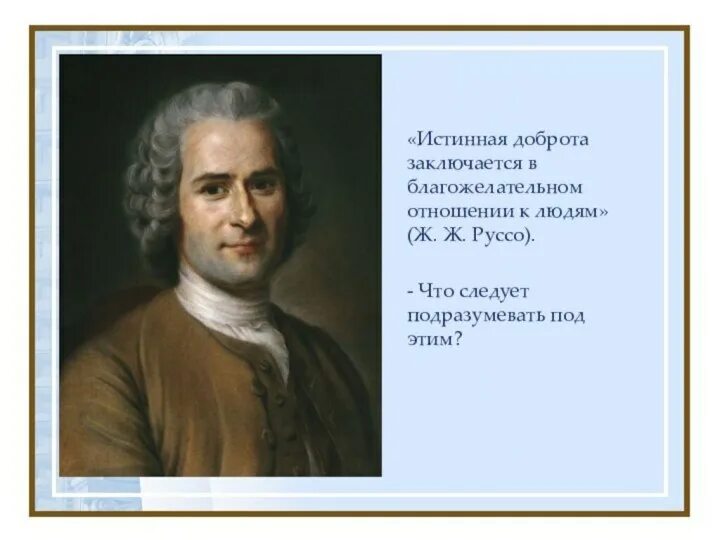 «Истинная доброта заключается в благожелательном отношении к людям» (Ж. Ж. Руссо).

- Что следует подразумевать под этим?